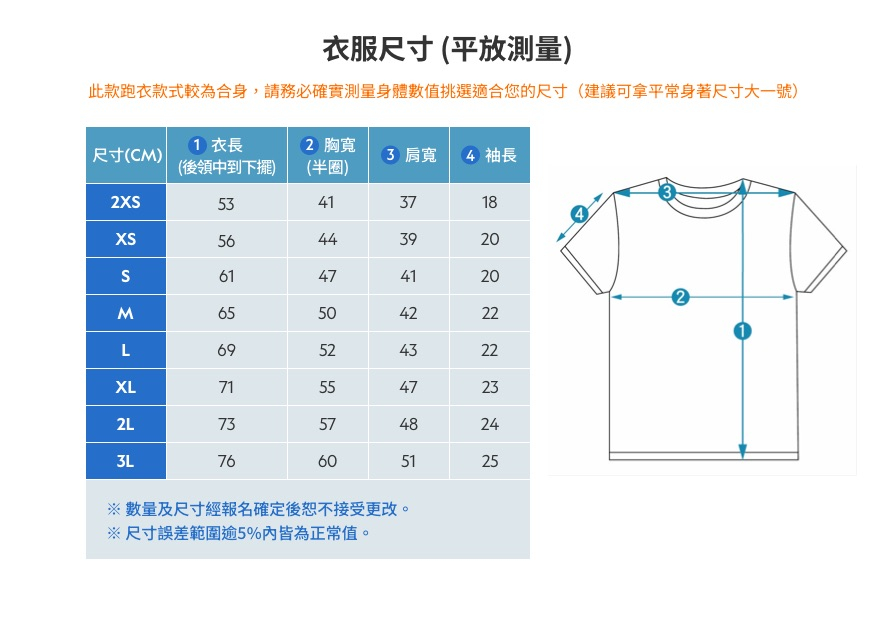 衣服尺寸 (平放測量)

此款跑衣款式較為合身，請務必確實測量身體數值挑選適合您的尺寸（建議可拿平常身著尺寸大一號）

| 尺寸(CM) | 1 衣長 (後領中到下擺) | 2 胸寬 (半圈) | 3 肩寬 | 4 袖長 |
|---|---|---|---|---|
| 2XS | 53 | 41 | 37 | 18 |
| XS | 56 | 44 | 39 | 20 |
| S | 61 | 47 | 41 | 20 |
| M | 65 | 50 | 42 | 22 |
| L | 69 | 52 | 43 | 22 |
| XL | 71 | 55 | 47 | 23 |
| 2L | 73 | 57 | 48 | 24 |
| 3L | 76 | 60 | 51 | 25 |

※ 數量及尺寸經報名確定後恕不接受更改。
※ 尺寸誤差範圍逾5%內皆為正常值。

3
4
2
1